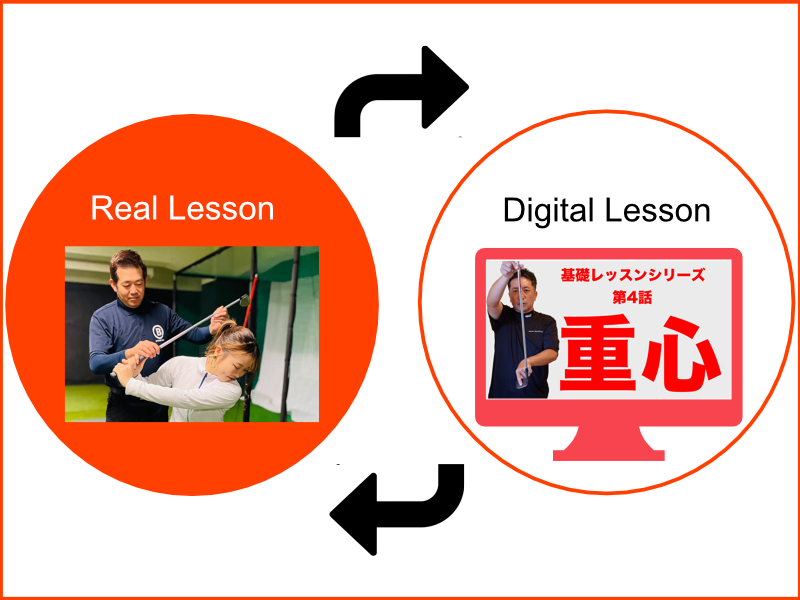 Real Lesson

Digital Lesson

基礎レッスンシリーズ
第4話
重心